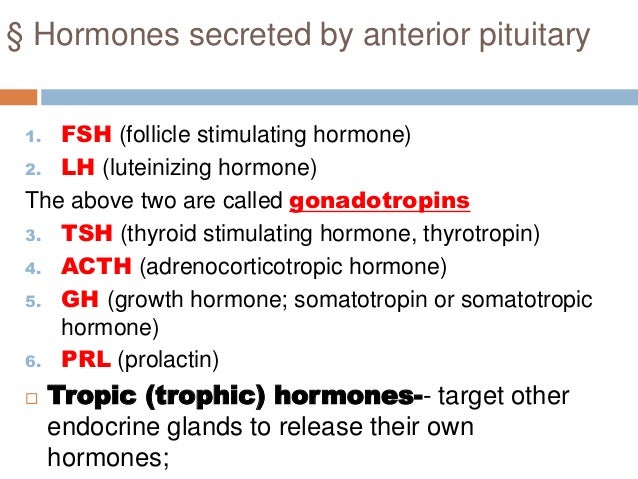 § Hormones secreted by anterior pituitary

1. FSH (follicle stimulating hormone)
2. LH (luteinizing hormone)

The above two are called gonadotropins

3. TSH (thyroid stimulating hormone, thyrotropin)
4. ACTH (adrenocorticotropic hormone)
5. GH (growth hormone; somatotropin or somatotropic hormone)
6. PRL (prolactin)

□ Tropic (trophic) hormones-- target other endocrine glands to release their own hormones;